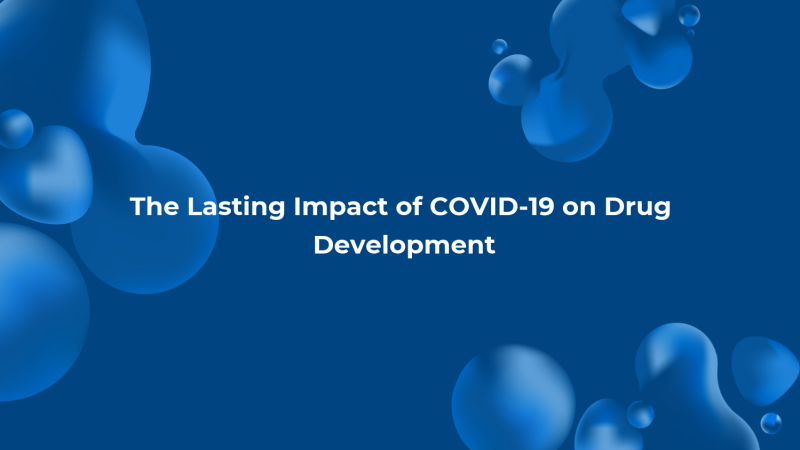 The Lasting Impact of COVID-19 on Drug Development